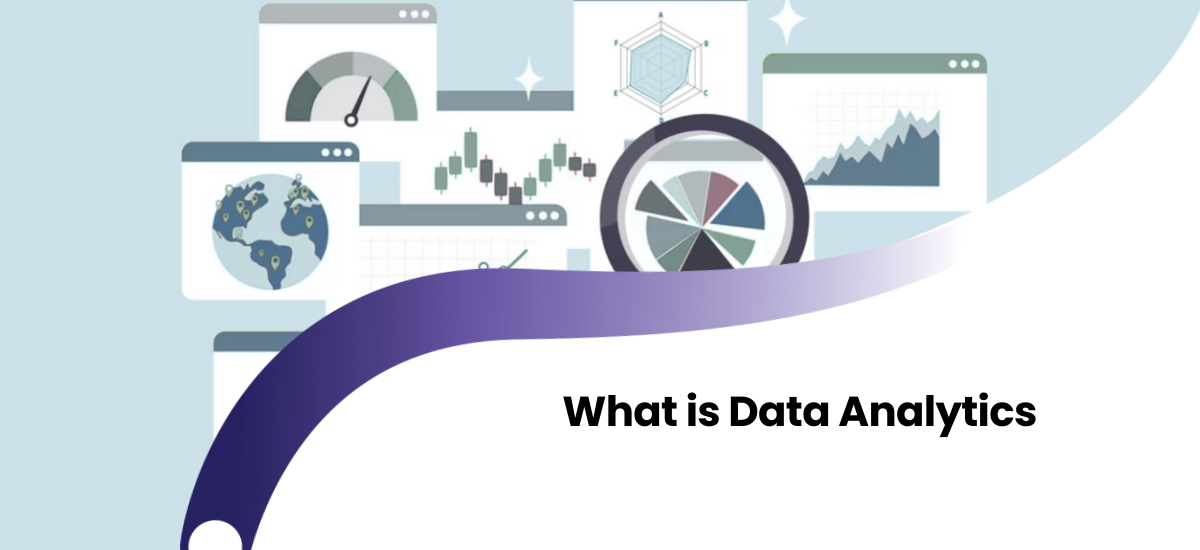 What is Data Analytics